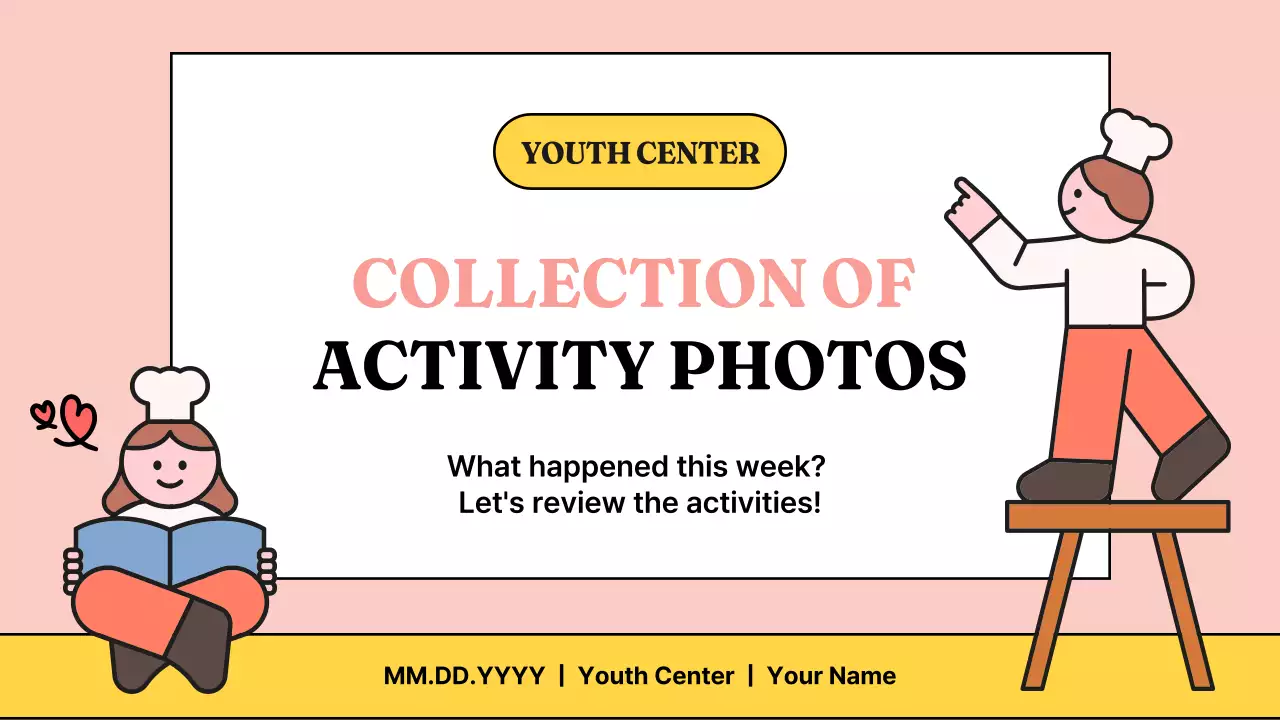 YOUTH CENTER

COLLECTION OF
ACTIVITY PHOTOS

What happened this week?
Let's review the activities!

MM.DD.YYYY | Youth Center | Your Name